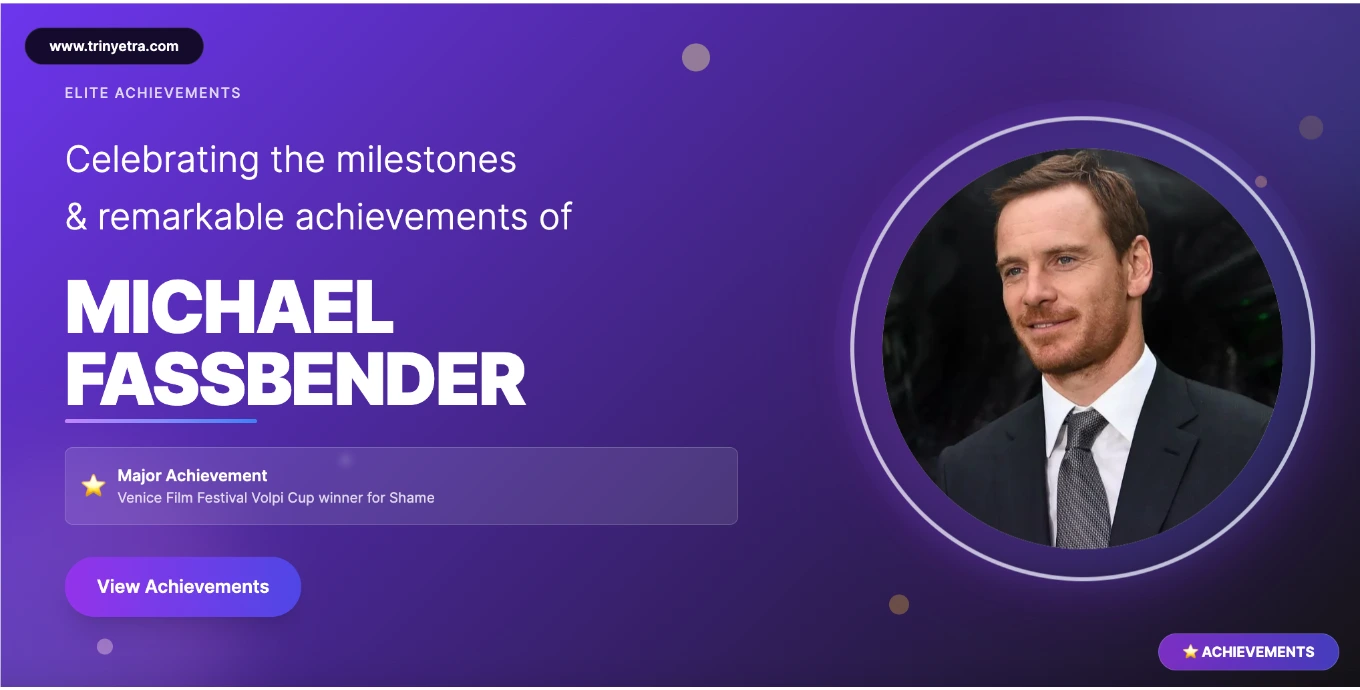 www.trinyetra.com

ELITE ACHIEVEMENTS

Celebrating the milestones & remarkable achievements of

MICHAEL FASSBENDER

⭐ Major Achievement
Venice Film Festival Volpi Cup winner for Shame

View Achievements

⭐ ACHIEVEMENTS